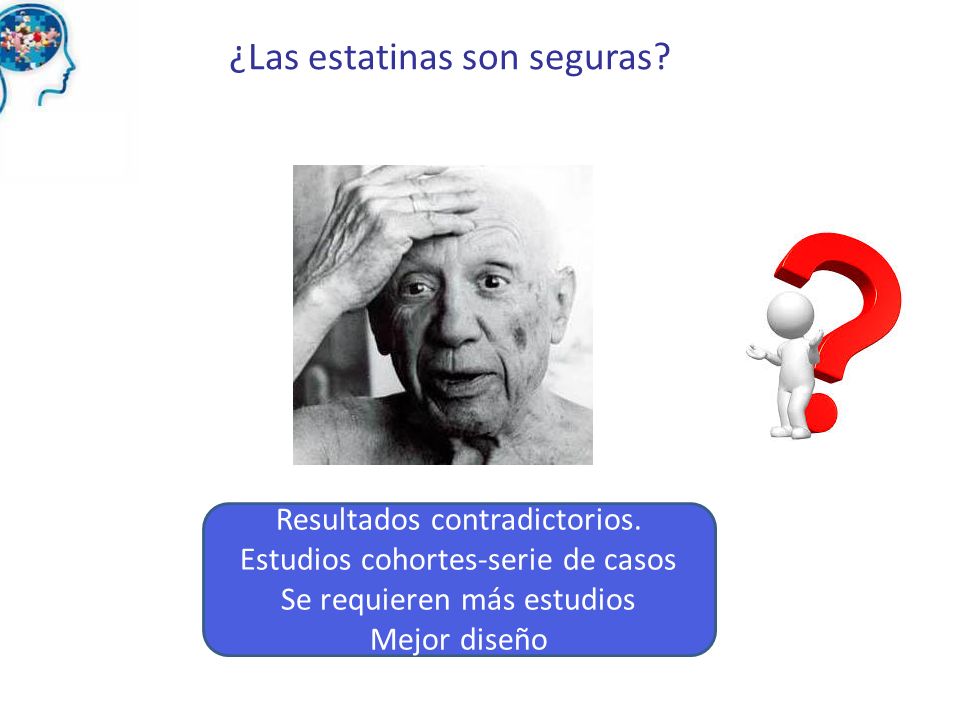 ¿Las estatinas son seguras?

Resultados contradictorios.
Estudios cohortes-serie de casos
Se requieren más estudios
Mejor diseño